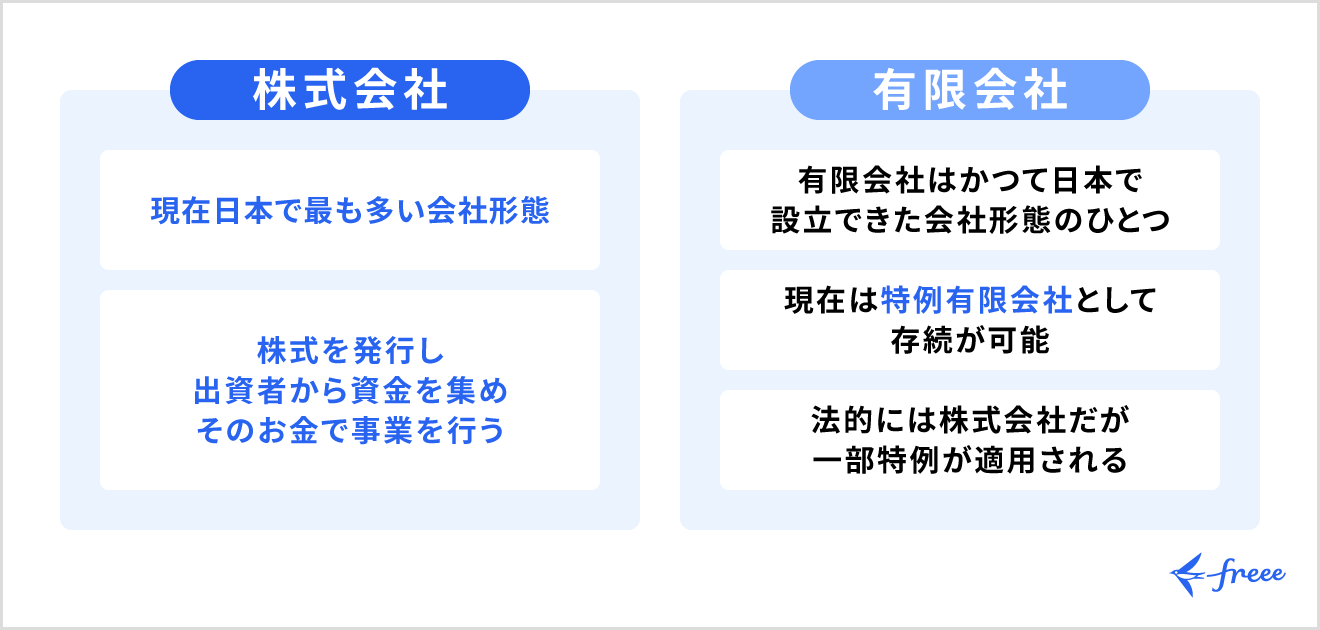 株式会社

現在日本で最も多い会社形態

株式を発行し
出資者から資金を集め
そのお金で事業を行う

有限会社

有限会社はかつて日本で
設立できた会社形態のひとつ

現在は特例有限会社として
存続が可能

法的には株式会社だが
一部特例が適用される

freee